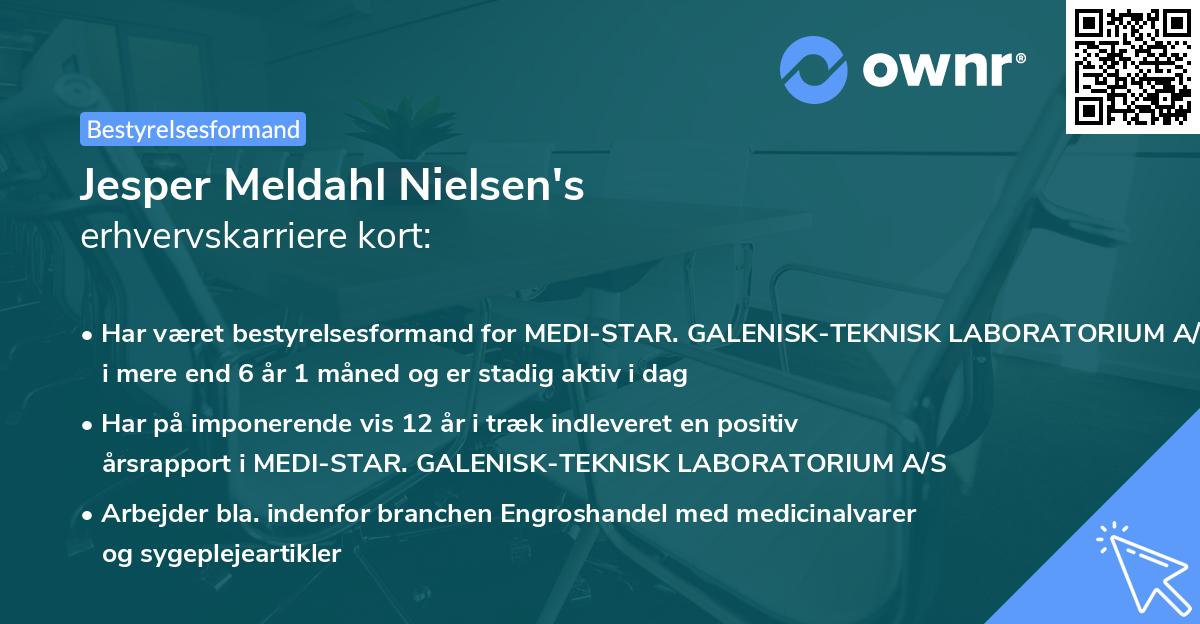 ownr®

Bestyrelsesformand

Jesper Meldahl Nielsen's
erhvervskarriere kort:

• Har været bestyrelsesformand for MEDI-STAR. GALENISK-TEKNISK LABORATORIUM A/ i mere end 6 år 1 måned og er stadig aktiv i dag

• Har på imponerende vis 12 år i træk indleveret en positiv årsrapport i MEDI-STAR. GALENISK-TEKNISK LABORATORIUM A/S

• Arbejder bla. indenfor branchen Engroshandel med medicinalvarer og sygeplejeartikler